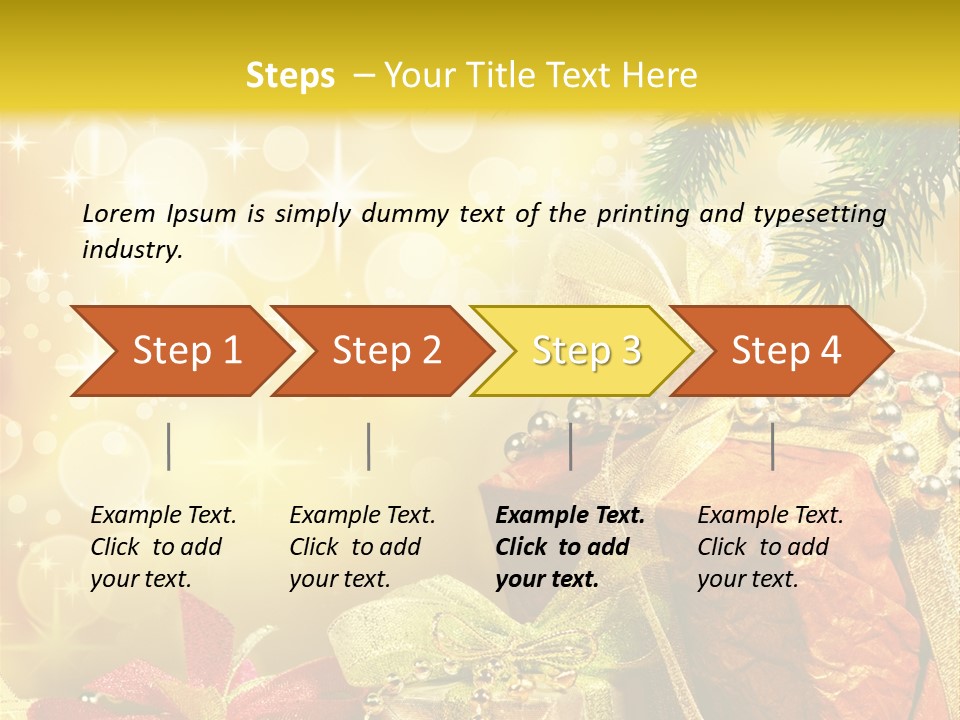 Steps – Your Title Text Here

Lorem Ipsum is simply dummy text of the printing and typesetting industry.

Step 1

Step 2

Step 3

Step 4

Example Text. Click to add your text.

Example Text. Click to add your text.

Example Text. Click to add your text.

Example Text. Click to add your text.